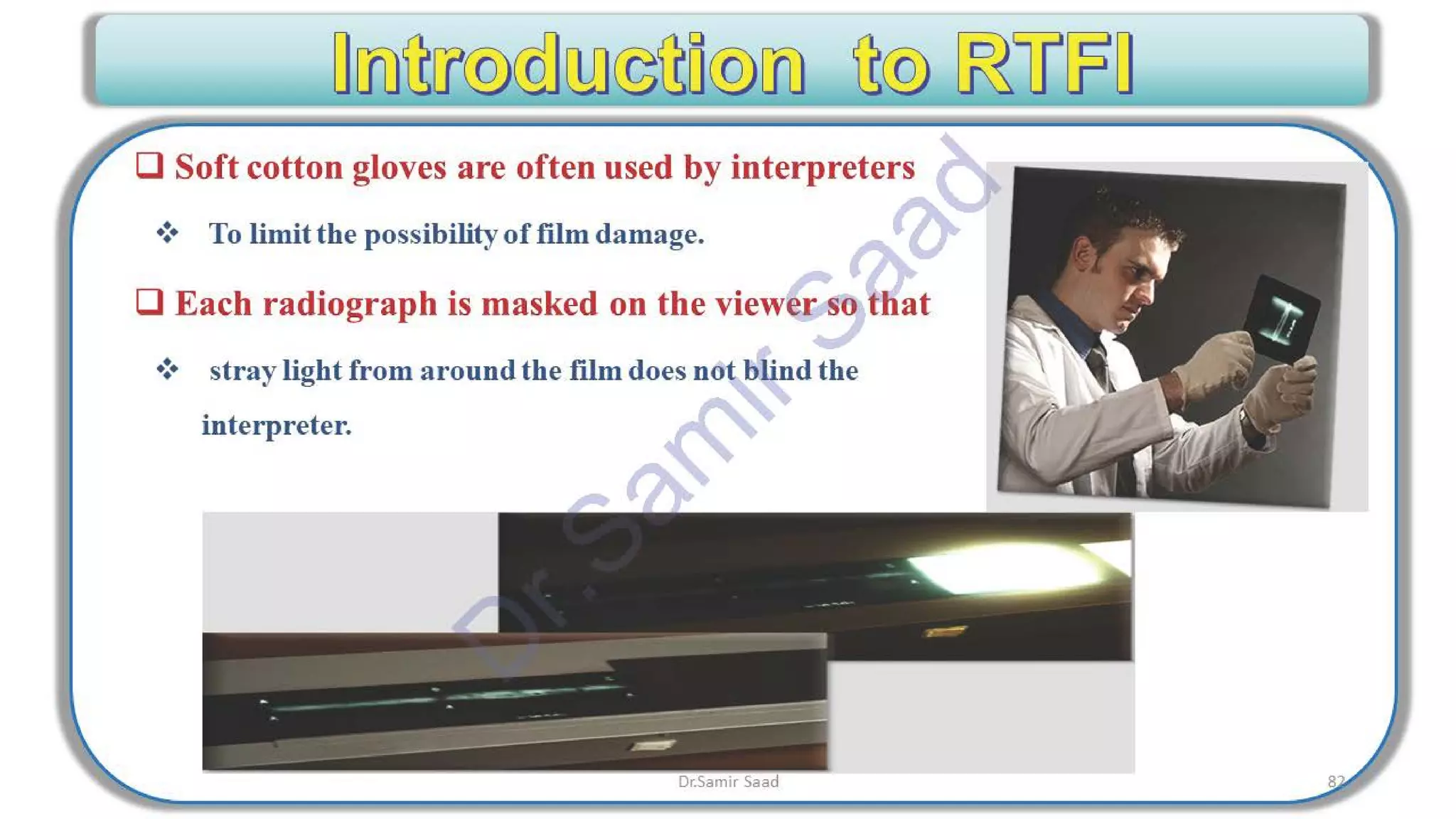 Introduction to RTFI

❑ Soft cotton gloves are often used by interpreters

❖ To limit the possibility of film damage.

❑ Each radiograph is masked on the viewer so that

❖ stray light from around the film does not blind the interpreter.

Dr.Samir Saad

Dr.Samir Saad

82